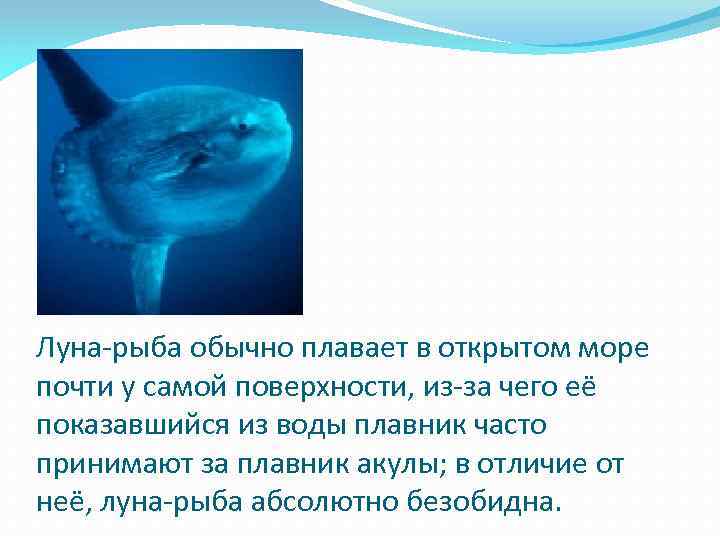 Луна-рыба обычно плавает в открытом море почти у самой поверхности, из-за чего её показавшийся из воды плавник часто принимают за плавник акулы; в отличие от неё, луна-рыба абсолютно безобидна.